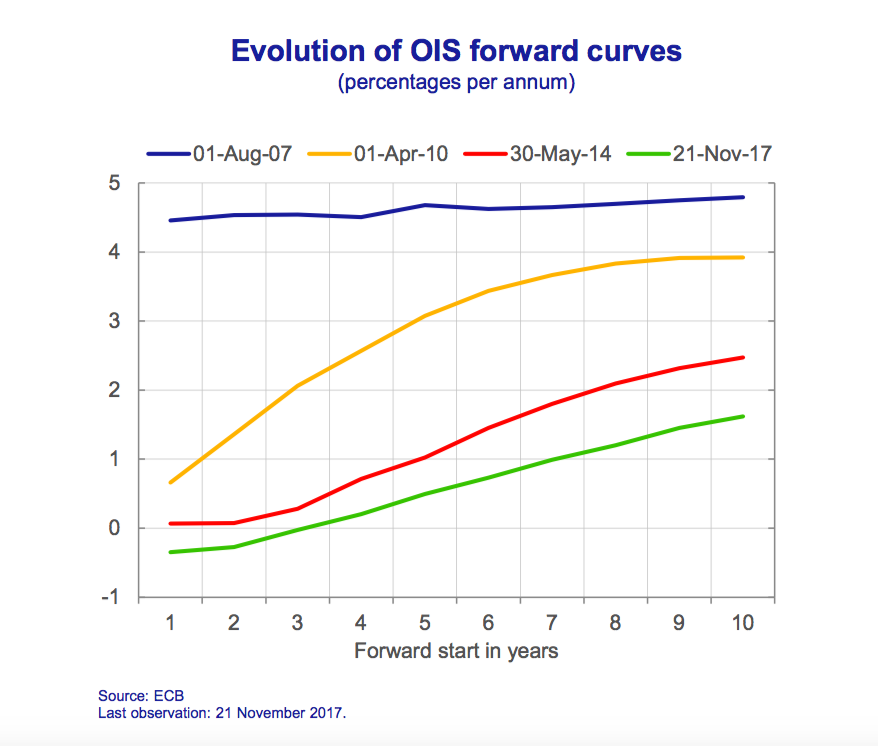 Evolution of OIS forward curves
(percentages per annum)

01-Aug-07
01-Apr-10
30-May-14
21-Nov-17

5
4
3
2
1
0
-1

1
2
3
4
5
6
7
8
9
10

Forward start in years

Source: ECB
Last observation: 21 November 2017.